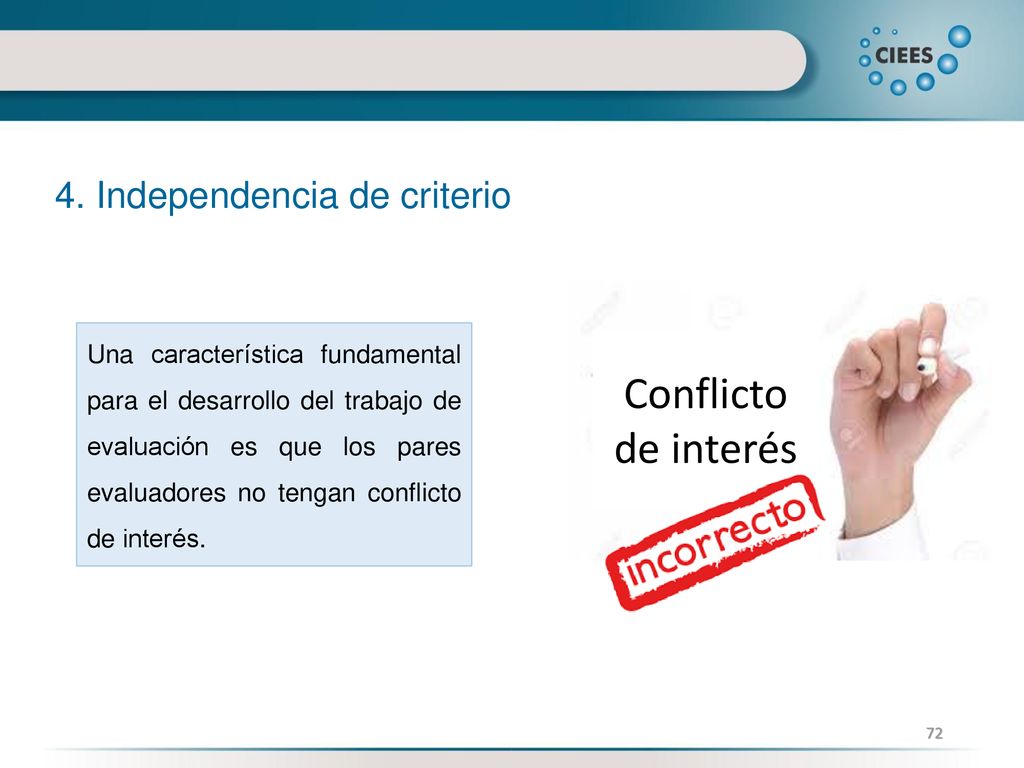 CIEES

4. Independencia de criterio

Una característica fundamental para el desarrollo del trabajo de evaluación es que los pares evaluadores no tengan conflicto de interés.

Conflicto de interés

incorrecto

72